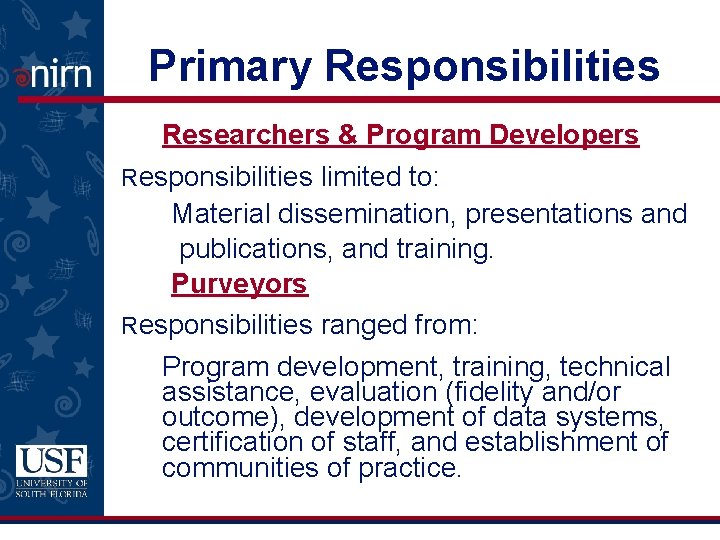 nirn

Primary Responsibilities

Researchers & Program Developers

Responsibilities limited to:

Material dissemination, presentations and publications, and training.

Purveyors

Responsibilities ranged from:

Program development, training, technical assistance, evaluation (fidelity and/or outcome), development of data systems, certification of staff, and establishment of communities of practice.

USF
UNIVERSITY OF SOUTH FLORIDA